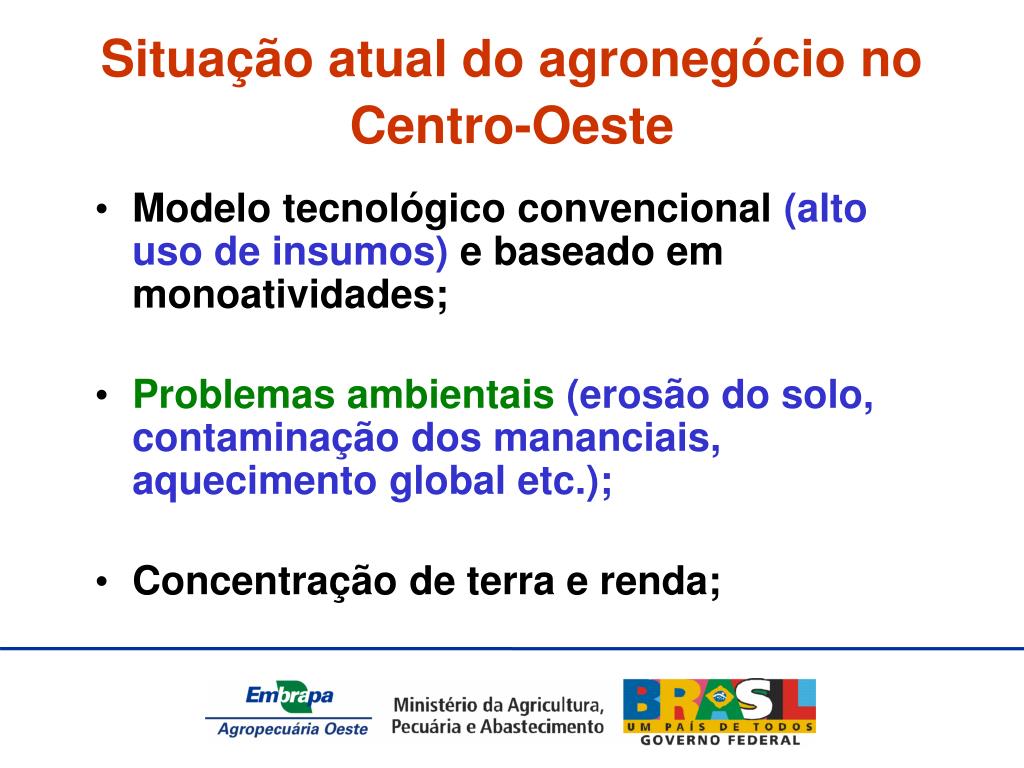 Situação atual do agronegócio no Centro-Oeste

• Modelo tecnológico convencional (alto uso de insumos) e baseado em monoatividades;

• Problemas ambientais (erosão do solo, contaminação dos mananciais, aquecimento global etc.);

• Concentração de terra e renda;

Embrapa
Agropecuária Oeste

Ministério da Agricultura, Pecuária e Abastecimento

BRASIL
UM PAÍS DE TODOS
GOVERNO FEDERAL